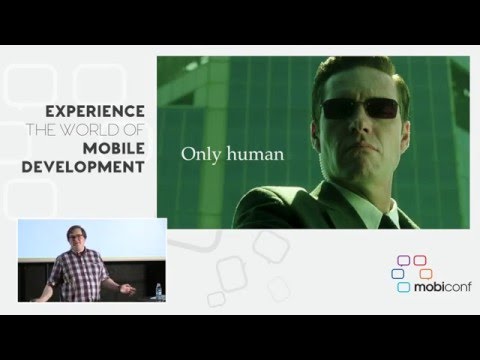 EXPERIENCE
THE WORLD OF
MOBILE
DEVELOPMENT

Only human

mobiconf